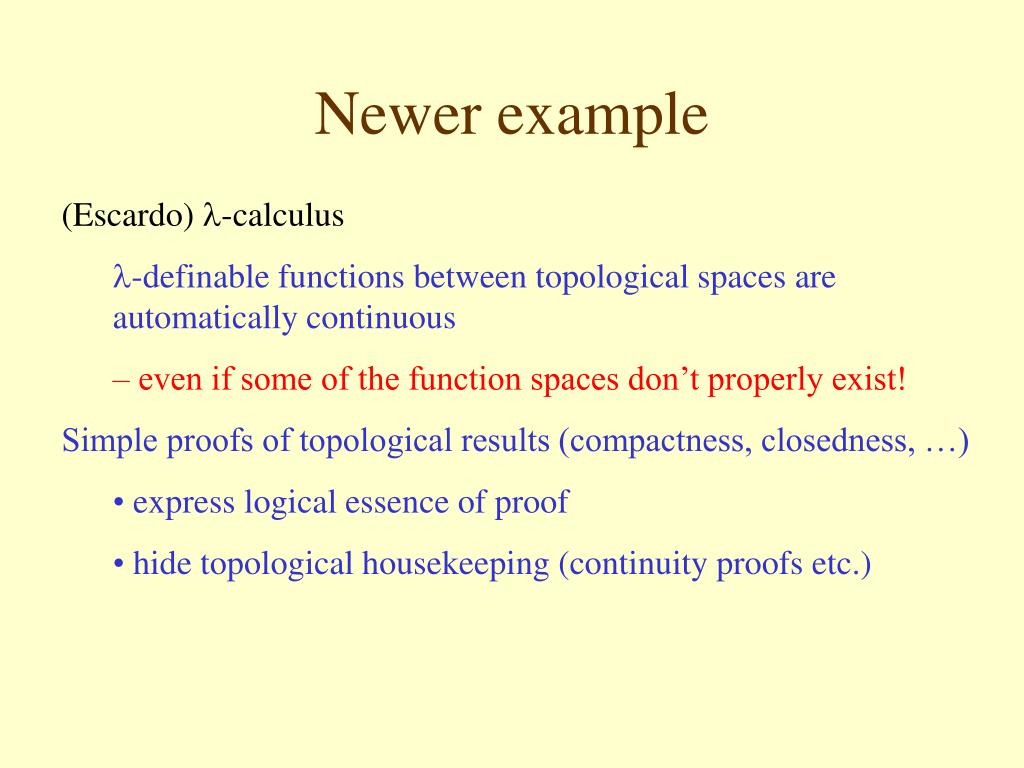 Newer example

(Escardo) $\lambda$-calculus

$\lambda$-definable functions between topological spaces are automatically continuous

– even if some of the function spaces don’t properly exist!

Simple proofs of topological results (compactness, closedness, …)

• express logical essence of proof

• hide topological housekeeping (continuity proofs etc.)